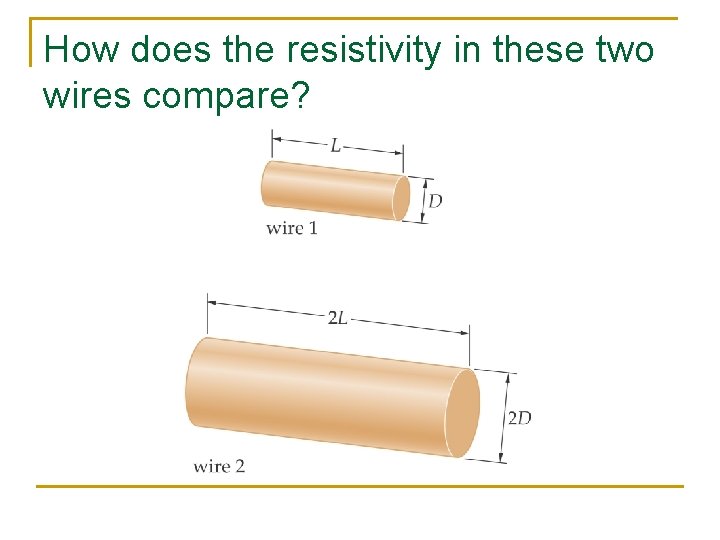 How does the resistivity in these two wires compare?

$L$

$D$

wire 1

$2L$

$2D$

wire 2